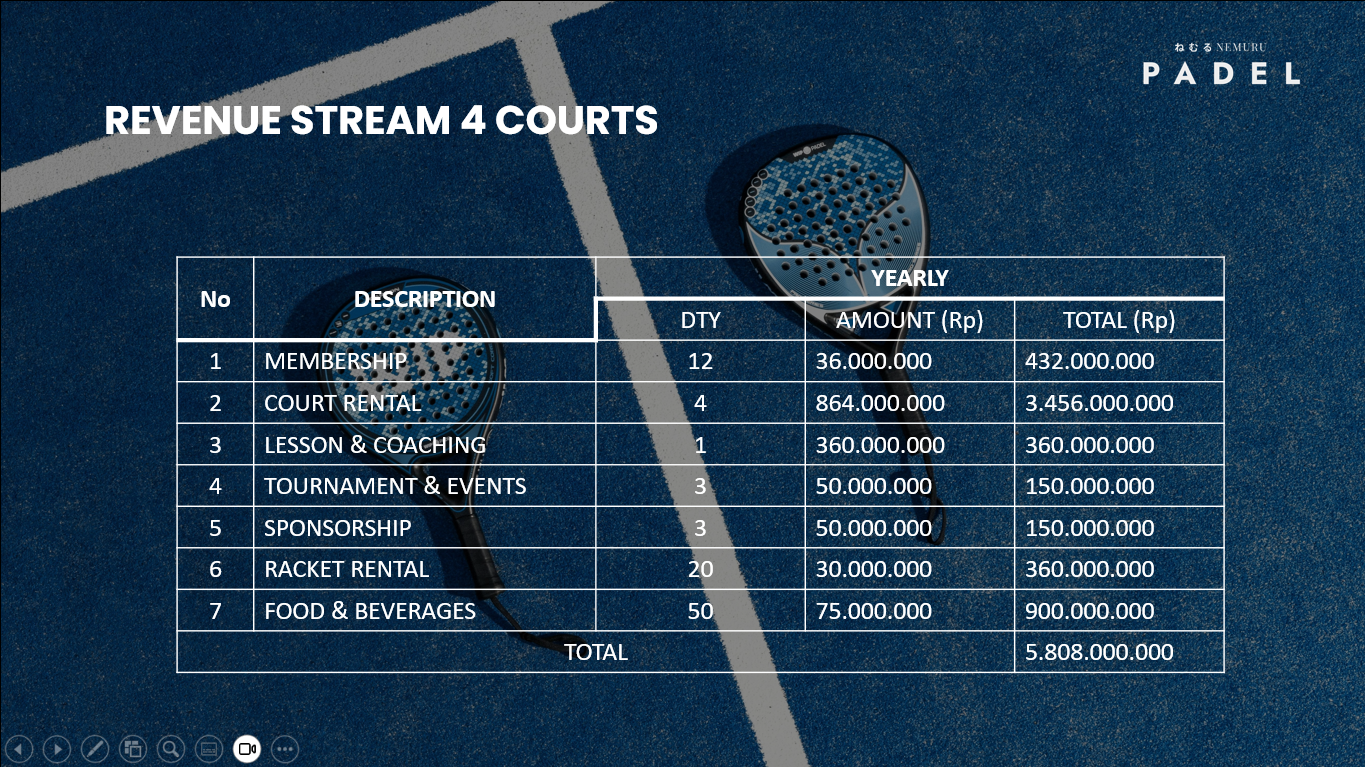 ねむる NEMURU
PADEL

REVENUE STREAM 4 COURTS

| No | DESCRIPTION | YEARLY | | |
|---|---|---|---|---|
| | | DTY | AMOUNT (Rp) | TOTAL (Rp) |
| 1 | MEMBERSHIP | 12 | 36.000.000 | 432.000.000 |
| 2 | COURT RENTAL | 4 | 864.000.000 | 3.456.000.000 |
| 3 | LESSON & COACHING | 1 | 360.000.000 | 360.000.000 |
| 4 | TOURNAMENT & EVENTS | 3 | 50.000.000 | 150.000.000 |
| 5 | SPONSORSHIP | 3 | 50.000.000 | 150.000.000 |
| 6 | RACKET RENTAL | 20 | 30.000.000 | 360.000.000 |
| 7 | FOOD & BEVERAGES | 50 | 75.000.000 | 900.000.000 |
| TOTAL | | | | 5.808.000.000 |